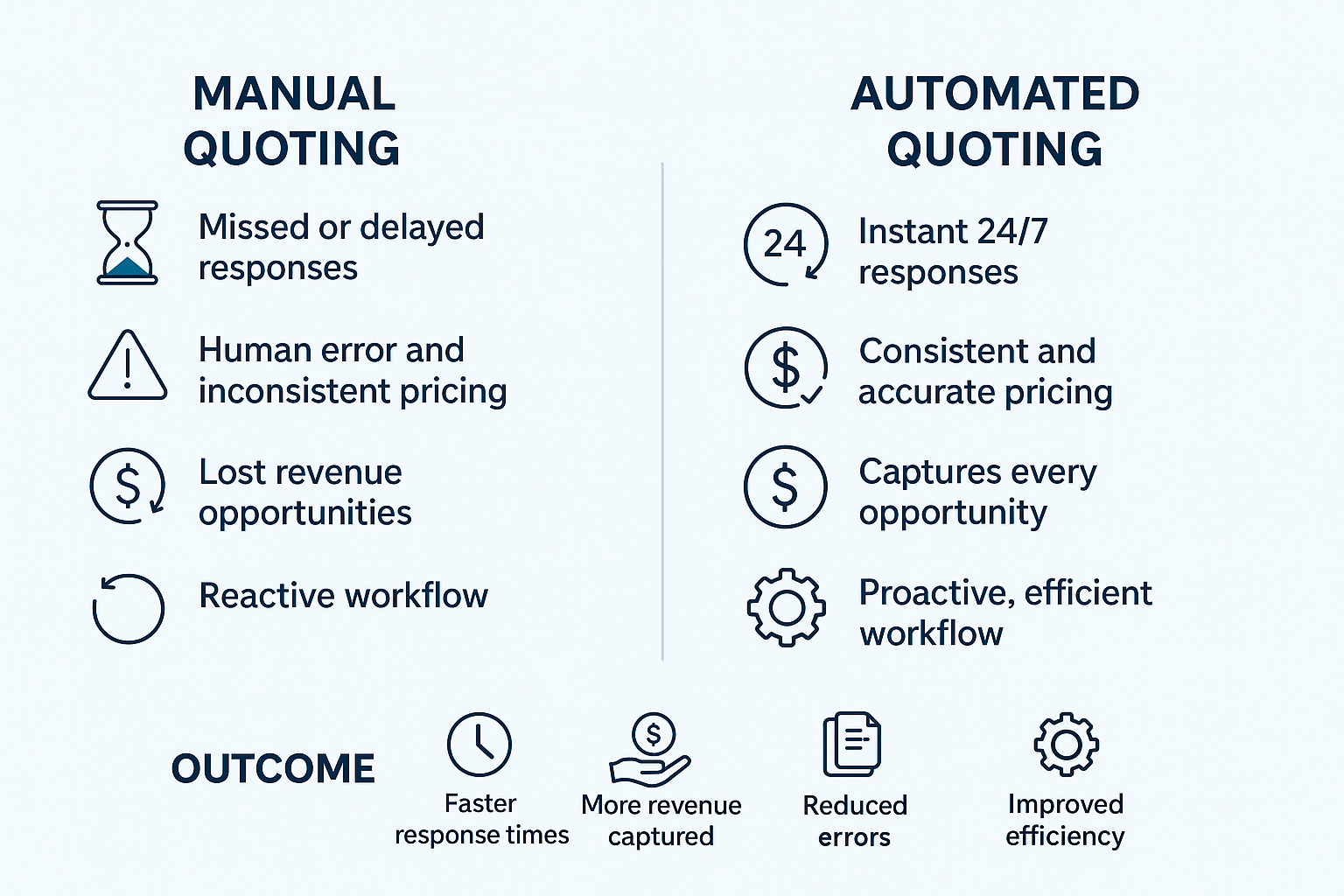 MANUAL QUOTING

Missed or delayed responses

Human error and inconsistent pricing

$ Lost revenue opportunities

Reactive workflow

AUTOMATED QUOTING

24 Instant 24/7 responses

$ Consistent and accurate pricing

$ Captures every opportunity

Proactive, efficient workflow

OUTCOME

Faster response times

$ More revenue captured

Reduced errors

Improved efficiency